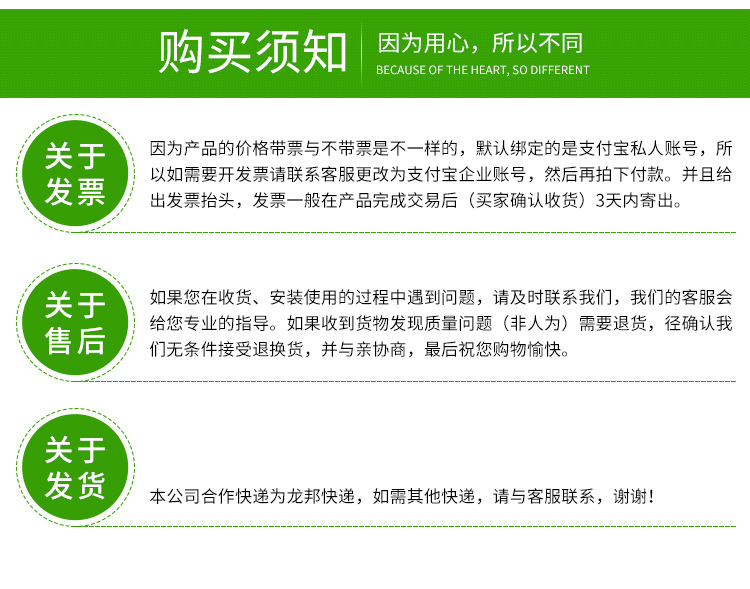 购买须知

因为用心，所以不同
BECAUSE OF THE HEART, SO DIFFERENT

关于发票

因为产品的价格带票与不带票是不一样的，默认绑定的是支付宝私人账号，所以如需要开发票请联系客服更改为支付宝企业账号，然后再拍下付款。并且给出发票抬头，发票一般在产品完成交易后（买家确认收货）3天内寄出。

关于售后

如果您在收货、安装使用的过程中遇到问题，请及时联系我们，我们的客服会给您专业的指导。如果收到货物发现质量问题（非人为）需要退货，径确认我们无条件接受退换货，并与亲协商，最后祝您购物愉快。

关于发货

本公司合作快递为龙邦快递，如需其他快递，请与客服联系，谢谢！